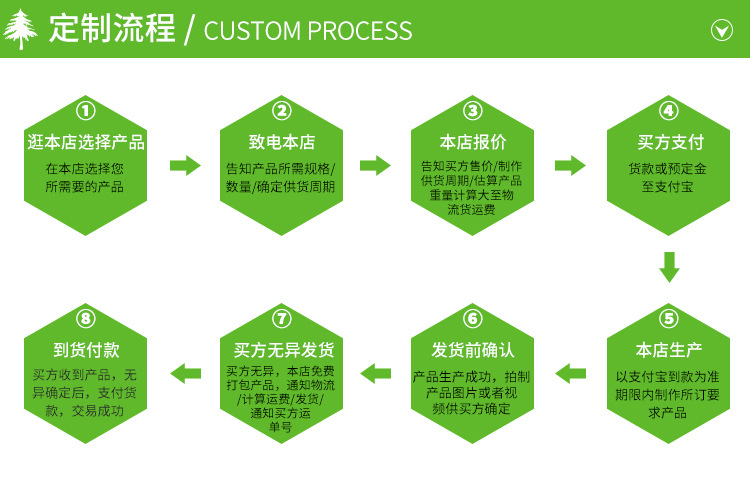 定制流程 / CUSTOM PROCESS

①
逛本店选择产品
在本店选择您所需要的产品

②
致电本店
告知产品所需规格/数量/确定供货周期

③
本店报价
告知买方售价/制作供货周期/估算产品重量计算大至物流货运费

④
买方支付
货款或预定金至支付宝

⑤
本店生产
以支付宝到款为准期限内制作所订要求产品

⑥
发货前确认
产品生产成功，拍制产品图片或者视频供买方确定

⑦
买方无异发货
买方无异，本店免费打包产品，通知物流/计算运费/发货/通知买方运单号

⑧
到货付款
买方收到产品，无异确定后，支付货款，交易成功